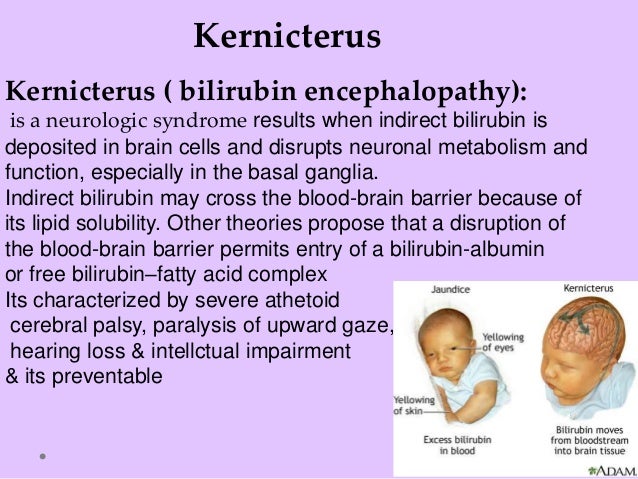 Kernicterus

Kernicterus ( bilirubin encephalopathy):
is a neurologic syndrome results when indirect bilirubin is deposited in brain cells and disrupts neuronal metabolism and function, especially in the basal ganglia.
Indirect bilirubin may cross the blood-brain barrier because of its lipid solubility. Other theories propose that a disruption of the blood-brain barrier permits entry of a bilirubin-albumin or free bilirubin–fatty acid complex
Its characterized by severe athetoid cerebral palsy, paralysis of upward gaze, hearing loss & intellctual impairment
& its preventable

Jaundice
Yellowing of eyes
Yellowing of skin
Excess bilirubin in blood

Kernicterus
Bilirubin moves from bloodstream into brain tissue

ADAM.